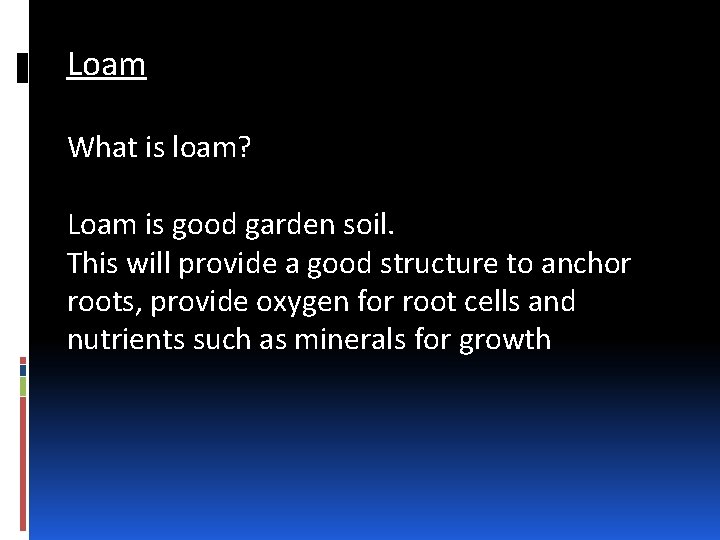 Loam

What is loam?

Loam is good garden soil.
This will provide a good structure to anchor roots, provide oxygen for root cells and nutrients such as minerals for growth